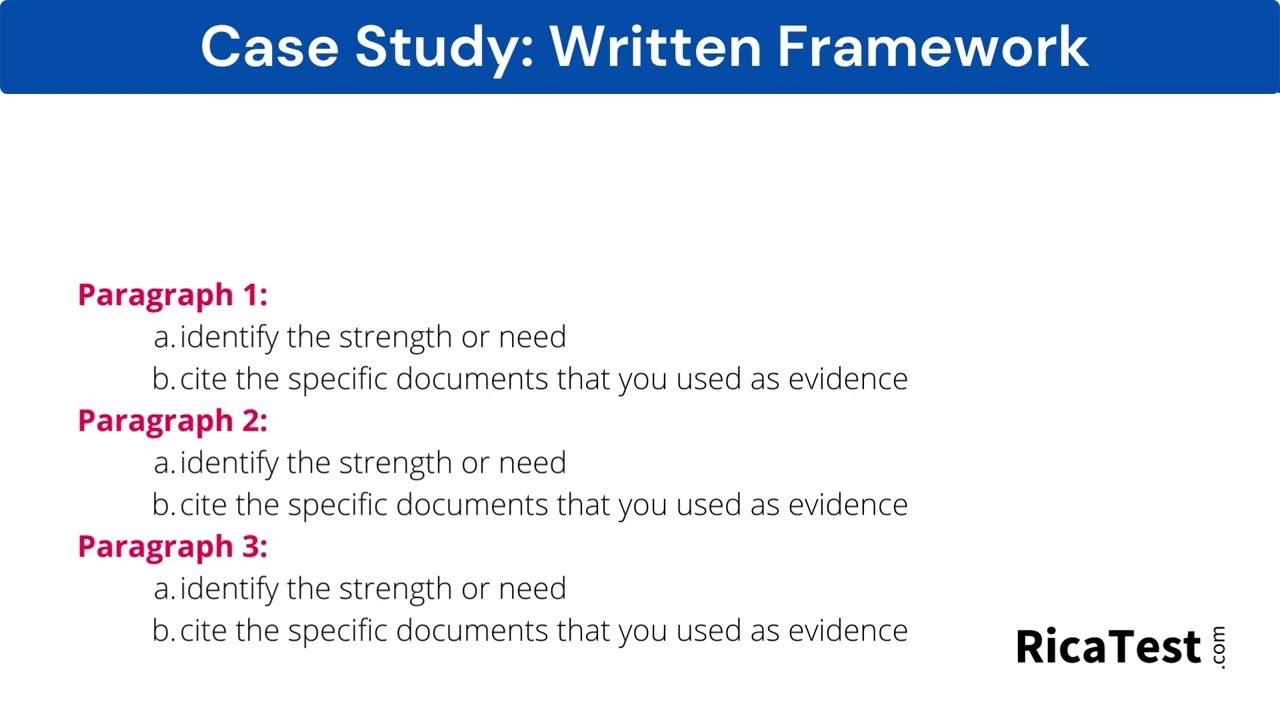 Case Study: Written Framework

Paragraph 1:
a. identify the strength or need
b. cite the specific documents that you used as evidence

Paragraph 2:
a. identify the strength or need
b. cite the specific documents that you used as evidence

Paragraph 3:
a. identify the strength or need
b. cite the specific documents that you used as evidence

RicaTest.com